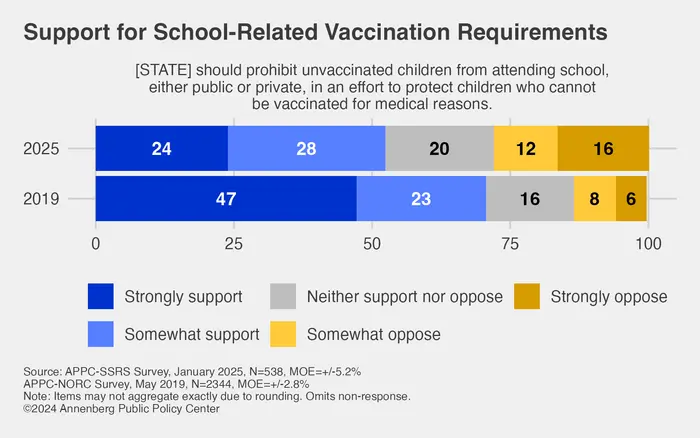 Support for School-Related Vaccination Requirements

[STATE] should prohibit unvaccinated children from attending school, either public or private, in an effort to protect children who cannot be vaccinated for medical reasons.

2025 24 28 20 12 16

2019 47 23 16 8 6

0 25 50 75 100

Strongly support
Somewhat support
Neither support nor oppose
Somewhat oppose
Strongly oppose

Source: APPC-SSRS Survey, January 2025, N=538, MOE=+/-5.2%
APPC-NORC Survey, May 2019, N=2344, MOE=+/-2.8%
Note: Items may not aggregate exactly due to rounding. Omits non-response.
©2024 Annenberg Public Policy Center